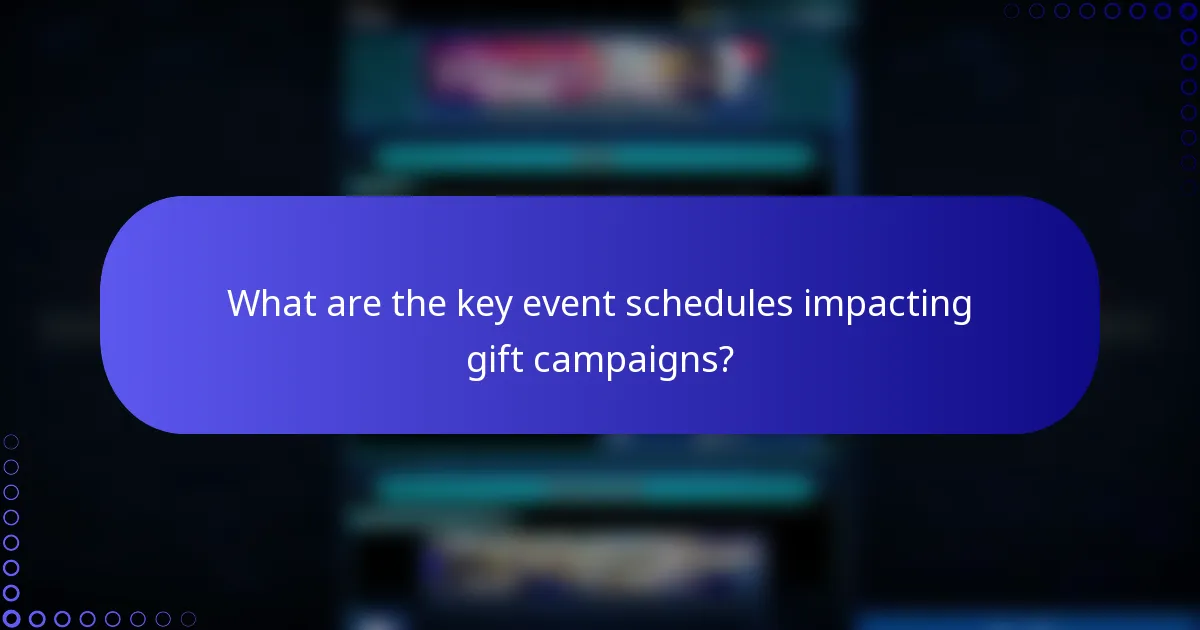 What are the key event schedules impacting gift campaigns?